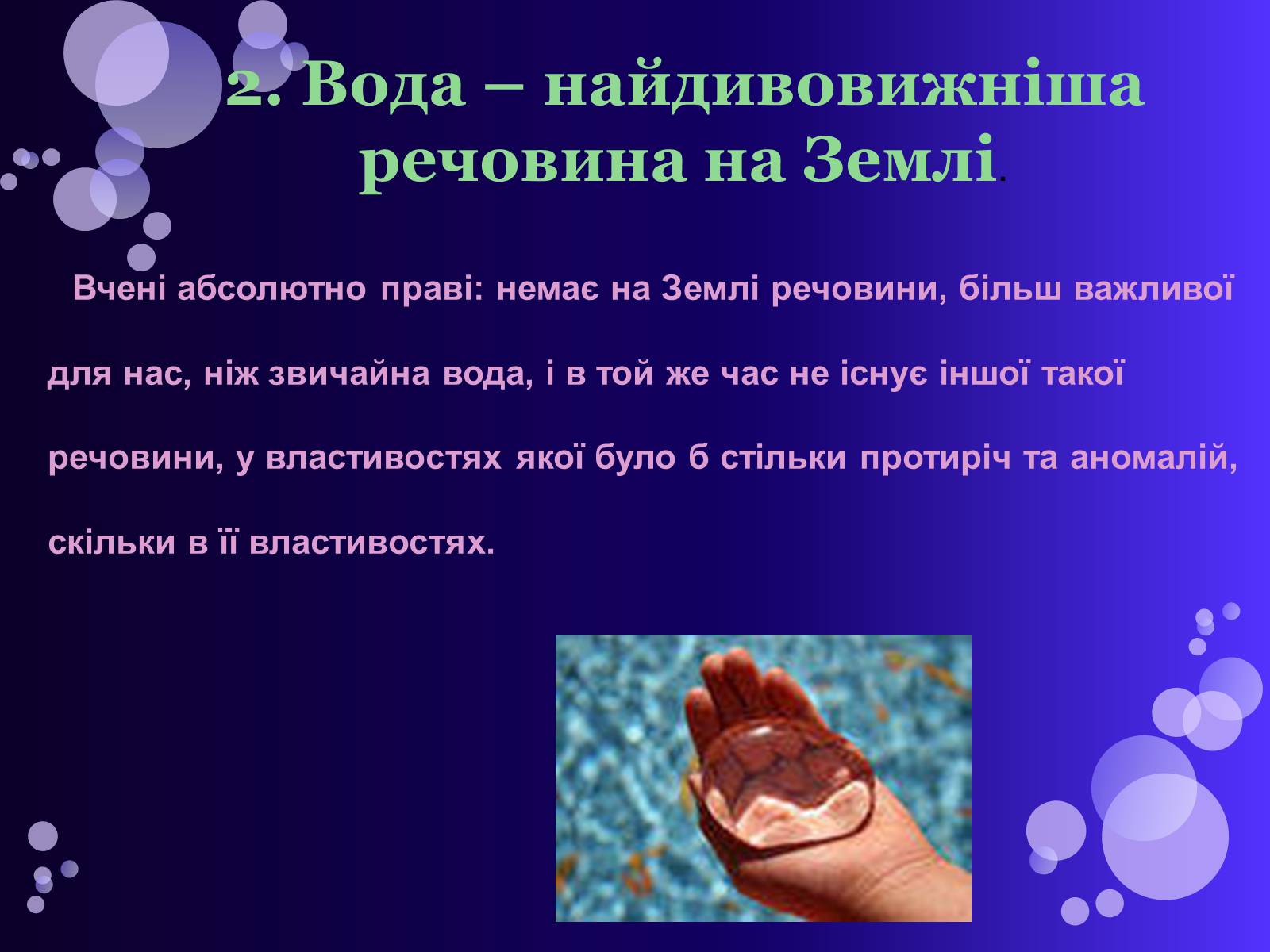 2. Вода – найдивовижніша речовина на Землі.

Вчені абсолютно праві: немає на Землі речовини, більш важливої для нас, ніж звичайна вода, і в той же час не існує іншої такої речовини, у властивостях якої було б стільки протиріч та аномалій, скільки в її властивостях.